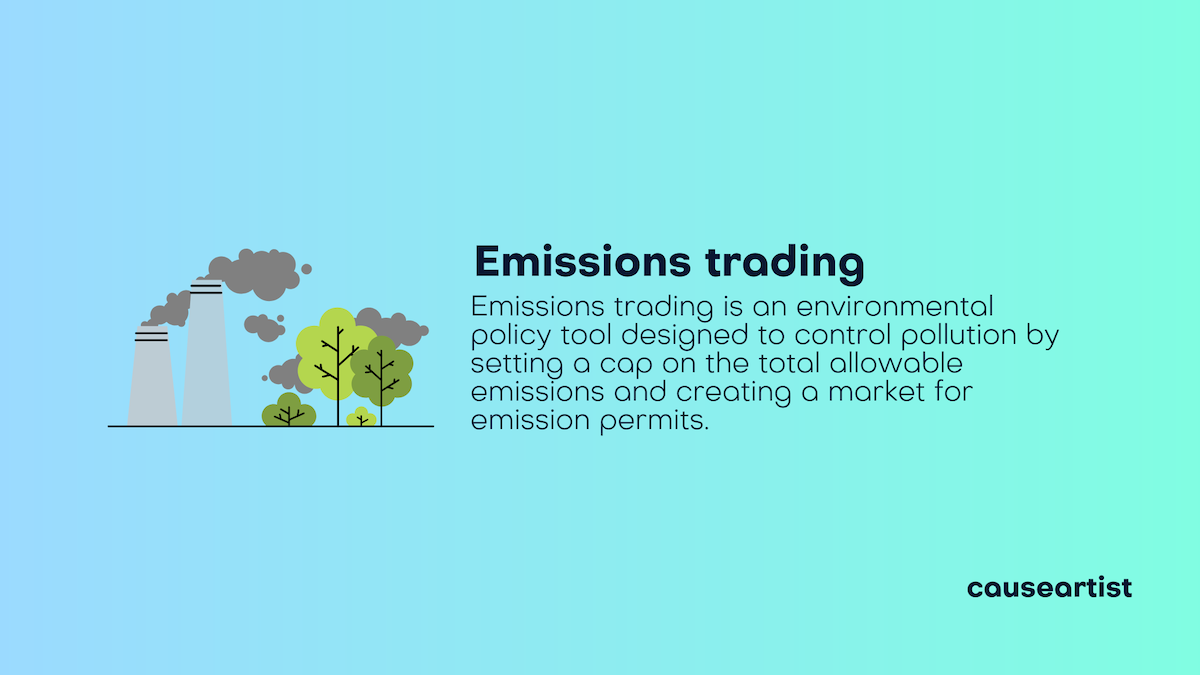 Emissions trading

Emissions trading is an environmental policy tool designed to control pollution by setting a cap on the total allowable emissions and creating a market for emission permits.

causeartist